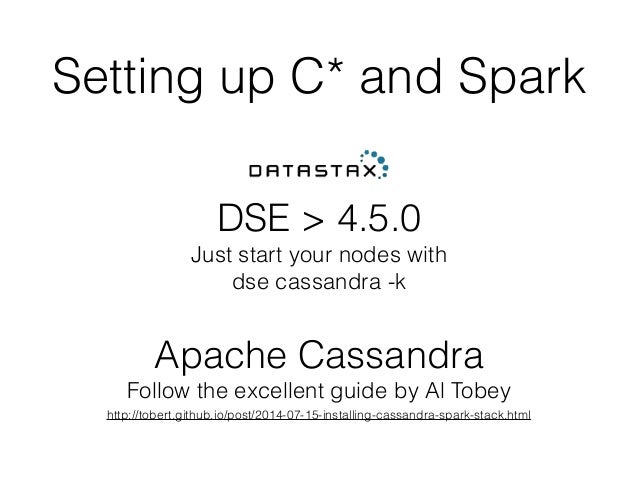 Setting up C* and Spark

DATASTAX

DSE > 4.5.0
Just start your nodes with
dse cassandra -k

Apache Cassandra
Follow the excellent guide by Al Tobey
http://tobert.github.io/post/2014-07-15-installing-cassandra-spark-stack.html